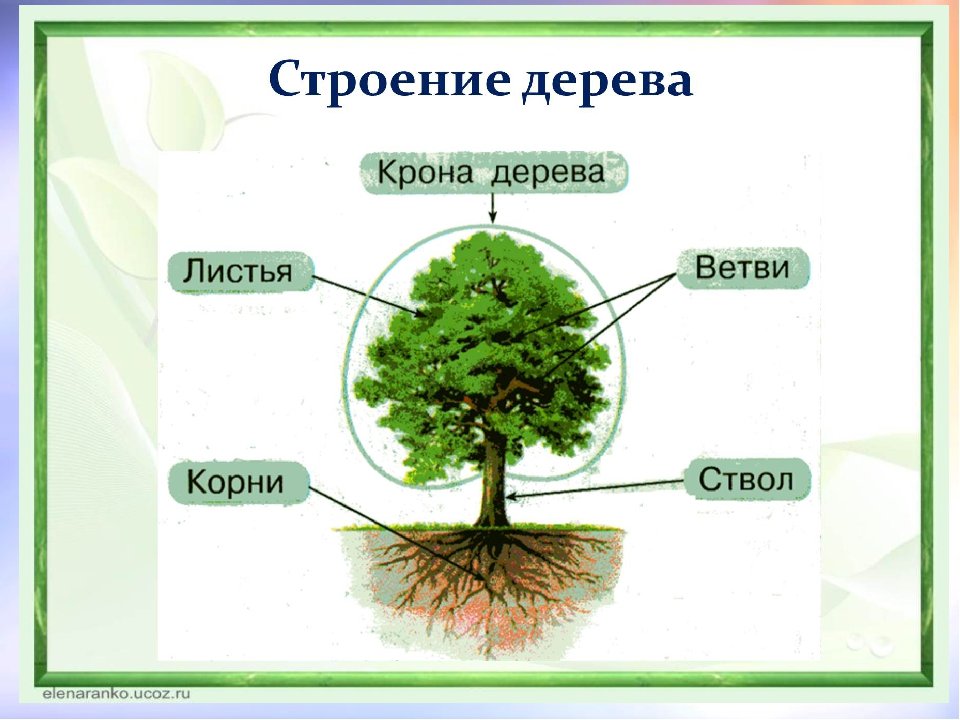 Строение дерева

Крона дерева

Листья

Ветви

Корни

Ствол

elenaranko.ucoz.ru